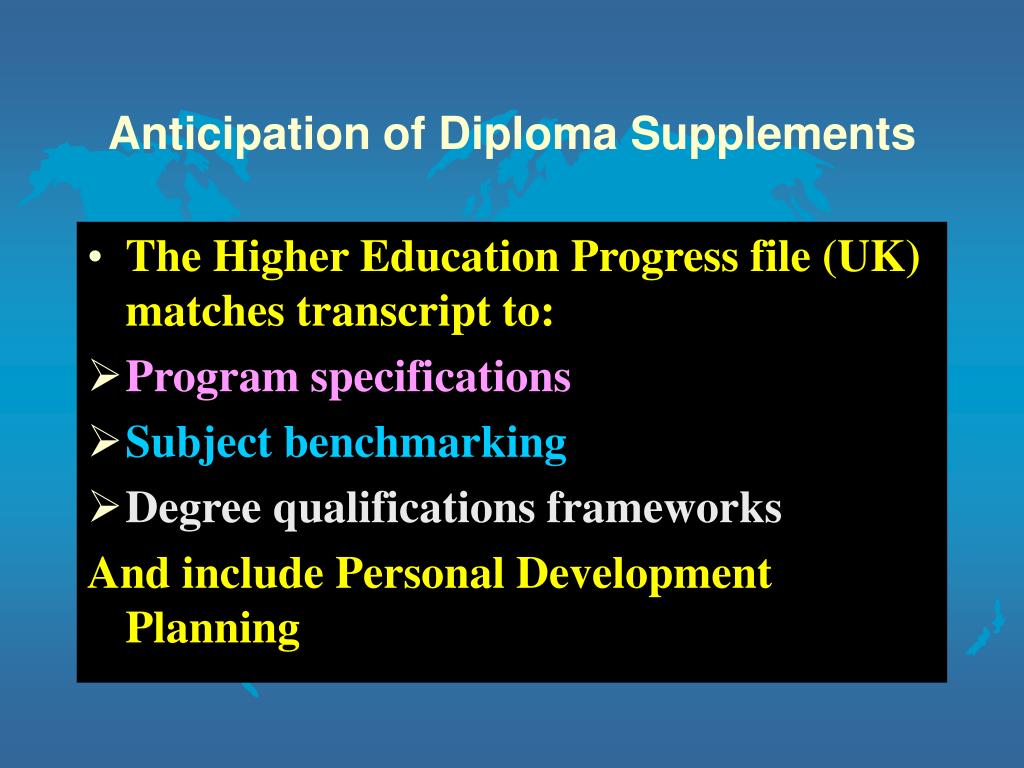 Anticipation of Diploma Supplements

• The Higher Education Progress file (UK) matches transcript to:
➢ Program specifications
➢ Subject benchmarking
➢ Degree qualifications frameworks
And include Personal Development Planning